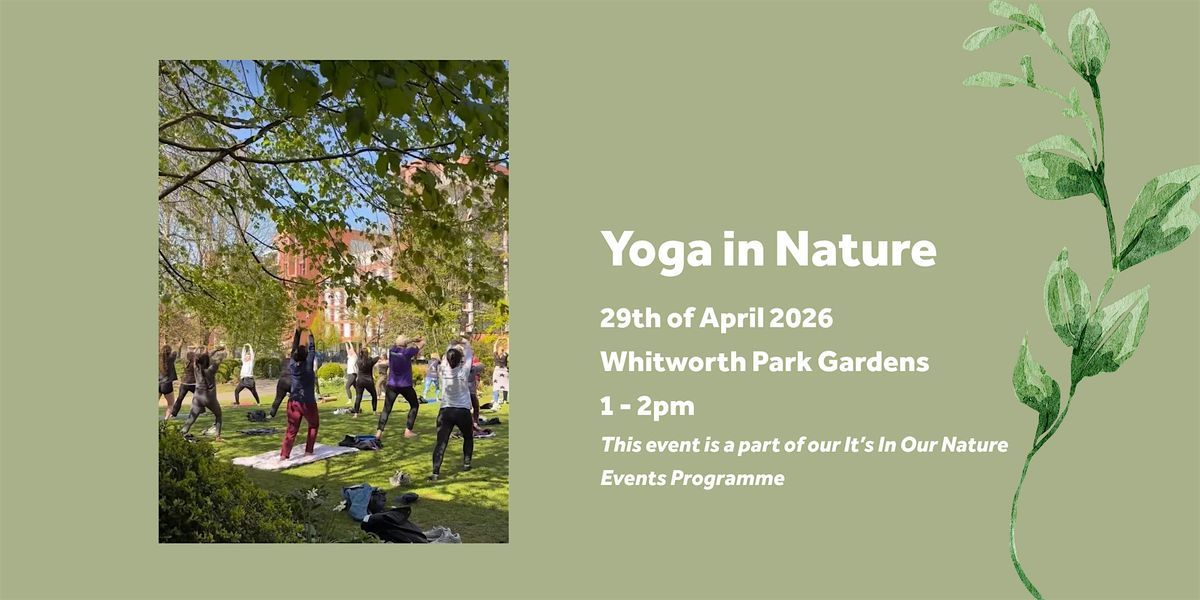 Yoga in Nature

29th of April 2026

Whitworth Park Gardens

1 - 2pm

This event is a part of our It's In Our Nature Events Programme